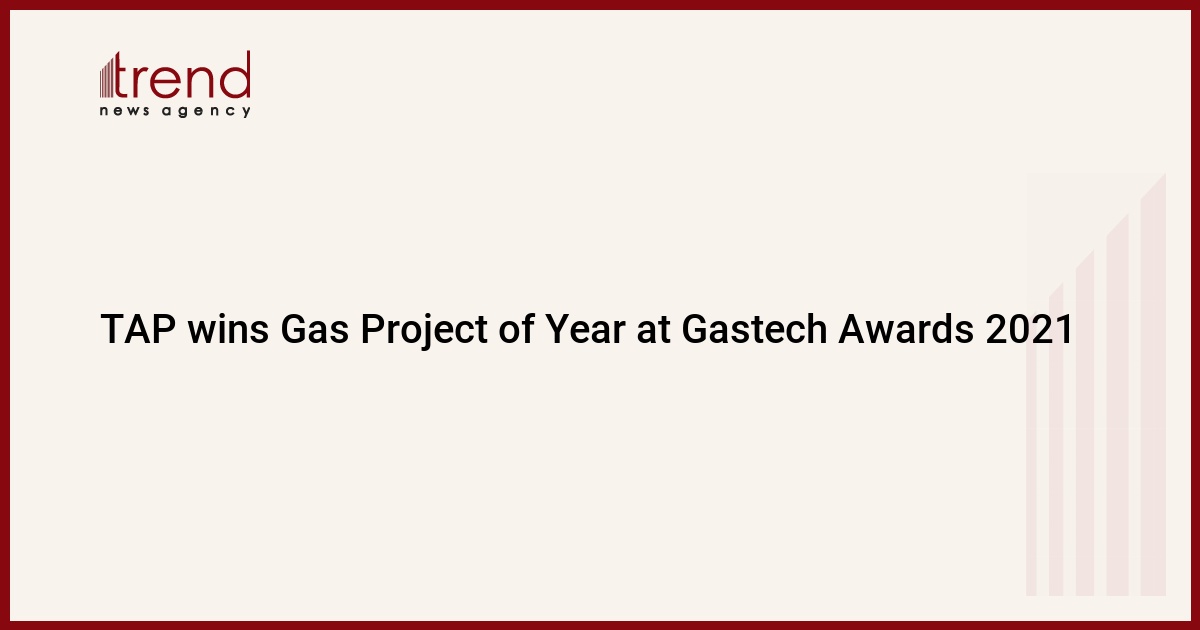 trend
news agency

TAP wins Gas Project of Year at Gastech Awards 2021